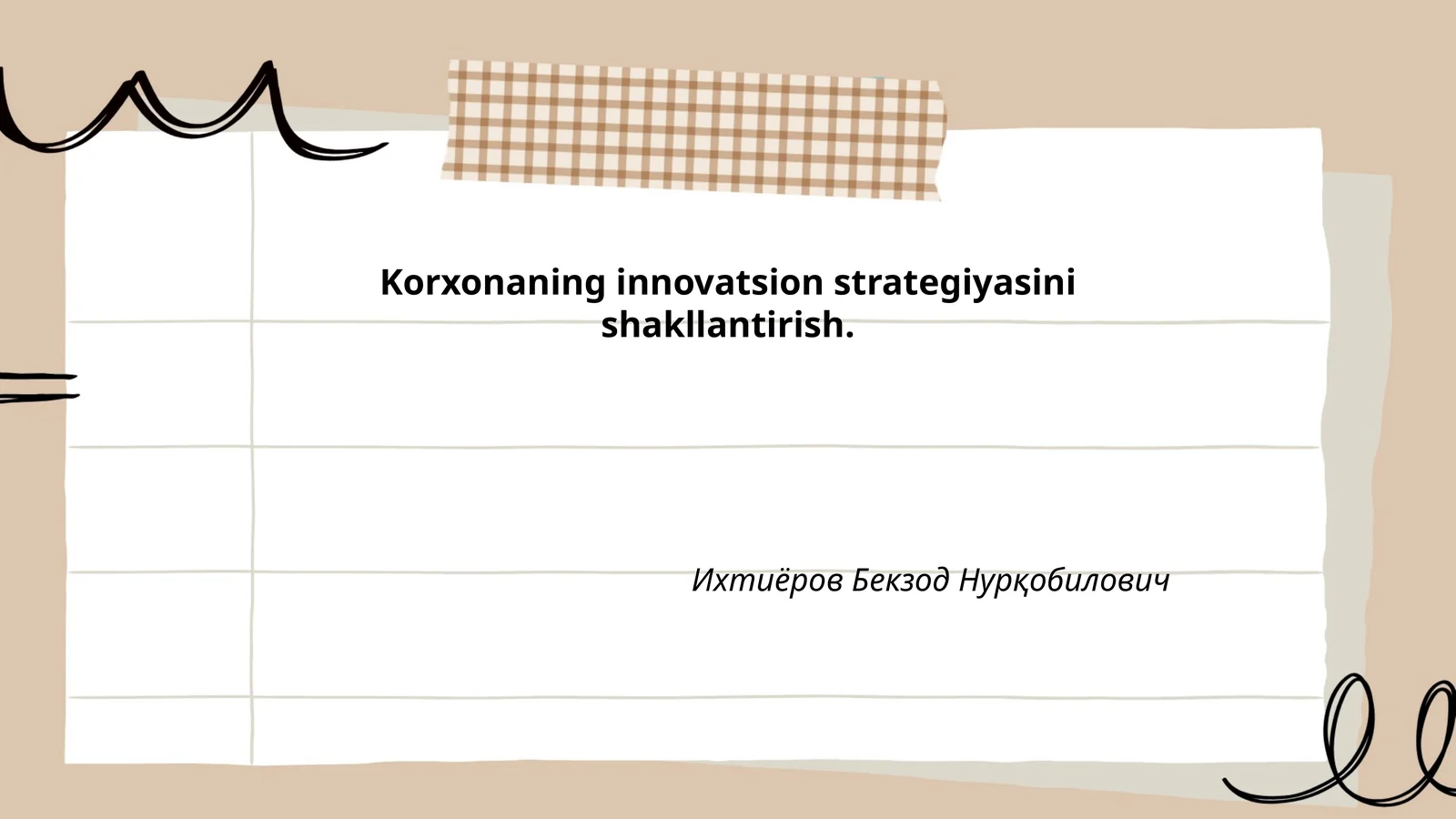 Korxonaning innovatsion strategiyasini shakllantirish.

Ихтиёров Бекзод Нурқобилович